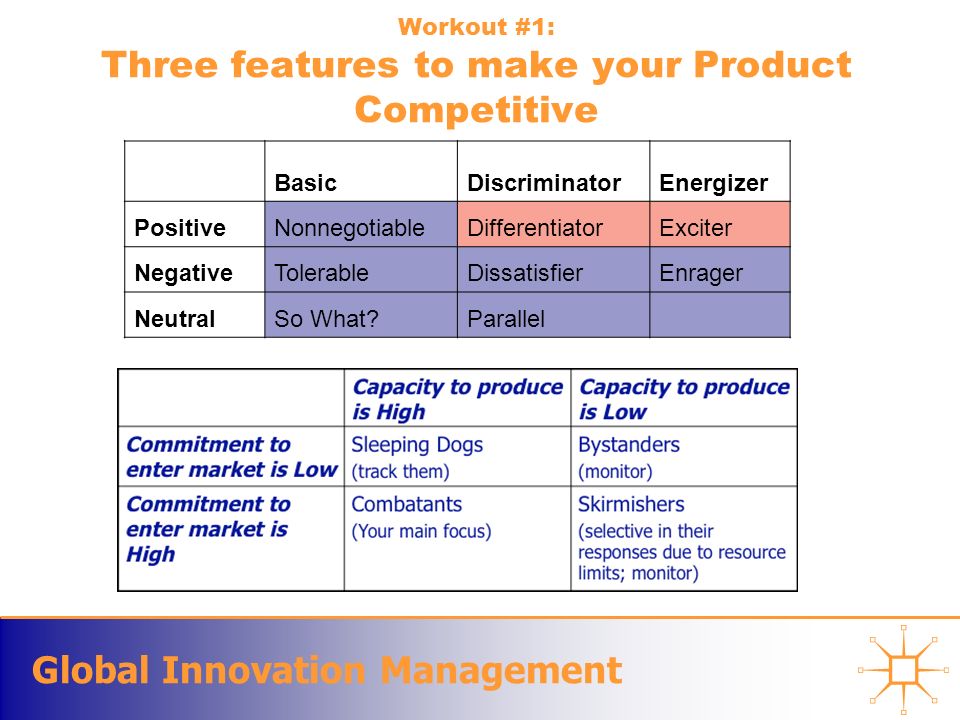 Workout #1:
Three features to make your Product Competitive

| | Basic | Discriminator | Energizer |
|---|---|---|---|
| Positive | Nonnegotiable | Differentiator | Exciter |
| Negative | Tolerable | Dissatisfier | Enrager |
| Neutral | So What? | Parallel | |

| | Capacity to produce is High | Capacity to produce is Low |
|---|---|---|
| Commitment to enter market is Low | Sleeping Dogs (track them) | Bystanders (monitor) |
| Commitment to enter market is High | Combatants (Your main focus) | Skirmishers (selective in their responses due to resource limits; monitor) |

Global Innovation Management